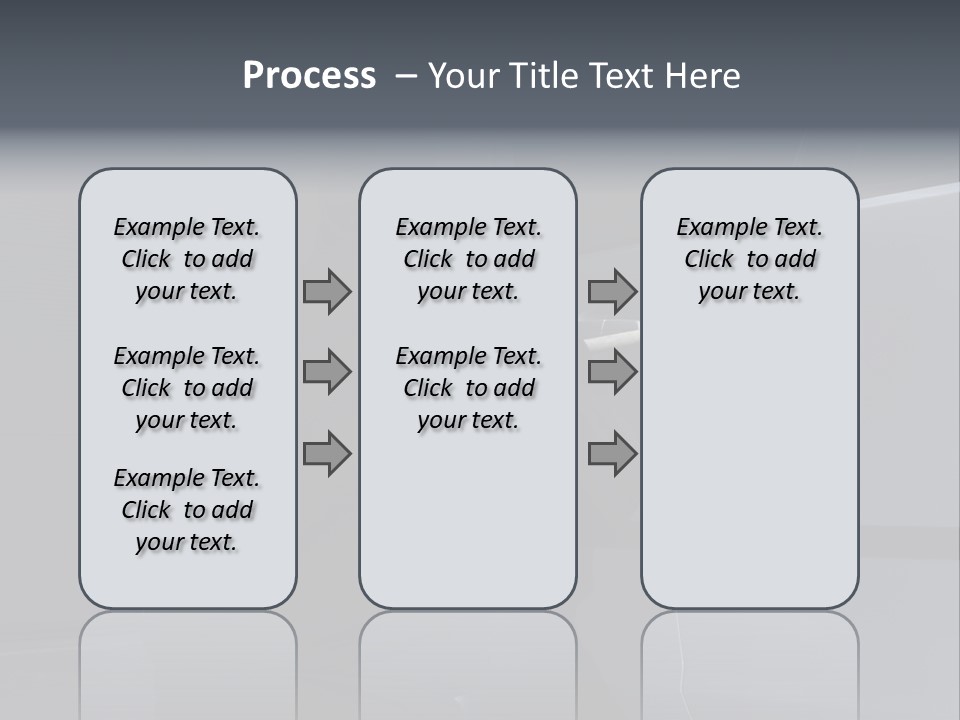 Process – Your Title Text Here

Example Text. Click to add your text.

Example Text. Click to add your text.

Example Text. Click to add your text.

Example Text. Click to add your text.

Example Text. Click to add your text.

Example Text. Click to add your text.